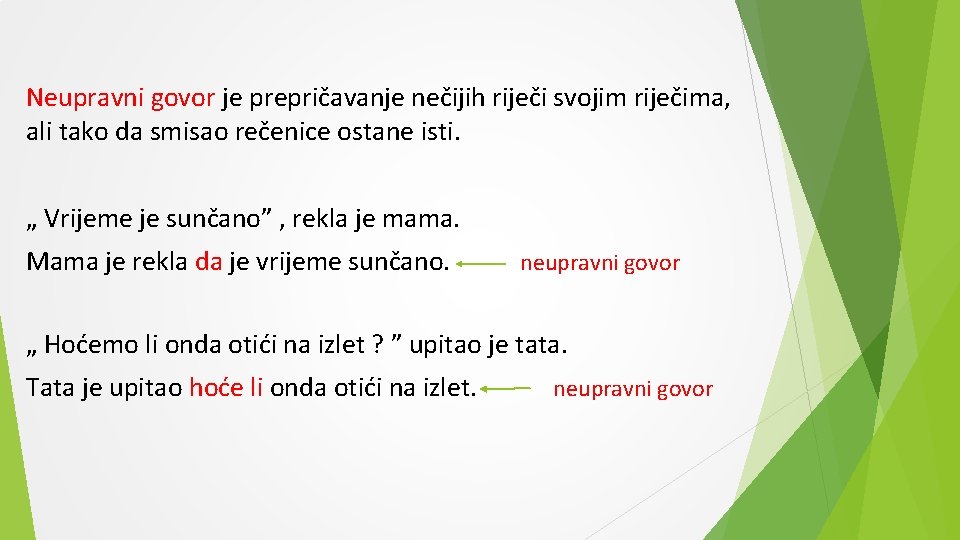 Neupravni govor je prepričavanje nečijih riječi svojim riječima, ali tako da smisao rečenice ostane isti.

„ Vrijeme je sunčano” , rekla je mama.

Mama je rekla da je vrijeme sunčano. neupravni govor

„ Hoćemo li onda otići na izlet ? ” upitao je tata.

Tata je upitao hoće li onda otići na izlet. neupravni govor